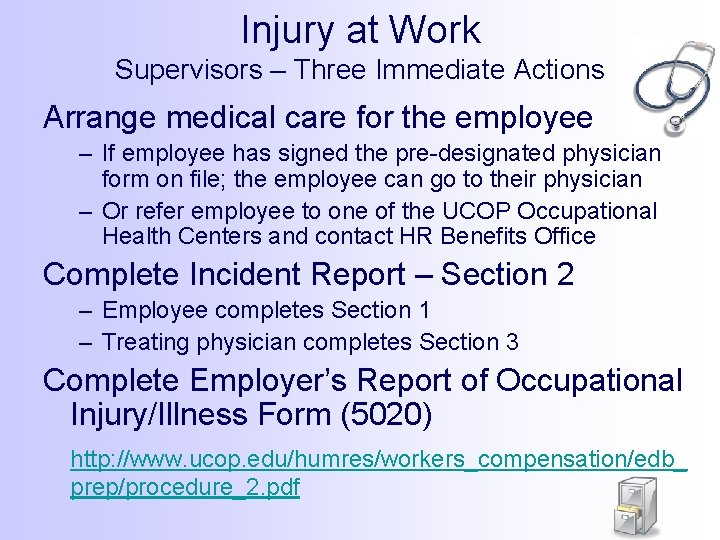 Injury at Work
Supervisors – Three Immediate Actions

Arrange medical care for the employee

– If employee has signed the pre-designated physician form on file; the employee can go to their physician
– Or refer employee to one of the UCOP Occupational Health Centers and contact HR Benefits Office

Complete Incident Report – Section 2

– Employee completes Section 1
– Treating physician completes Section 3

Complete Employer's Report of Occupational Injury/Illness Form (5020)

http://www.ucop.edu/humres/workers_compensation/edb_prep/procedure_2.pdf